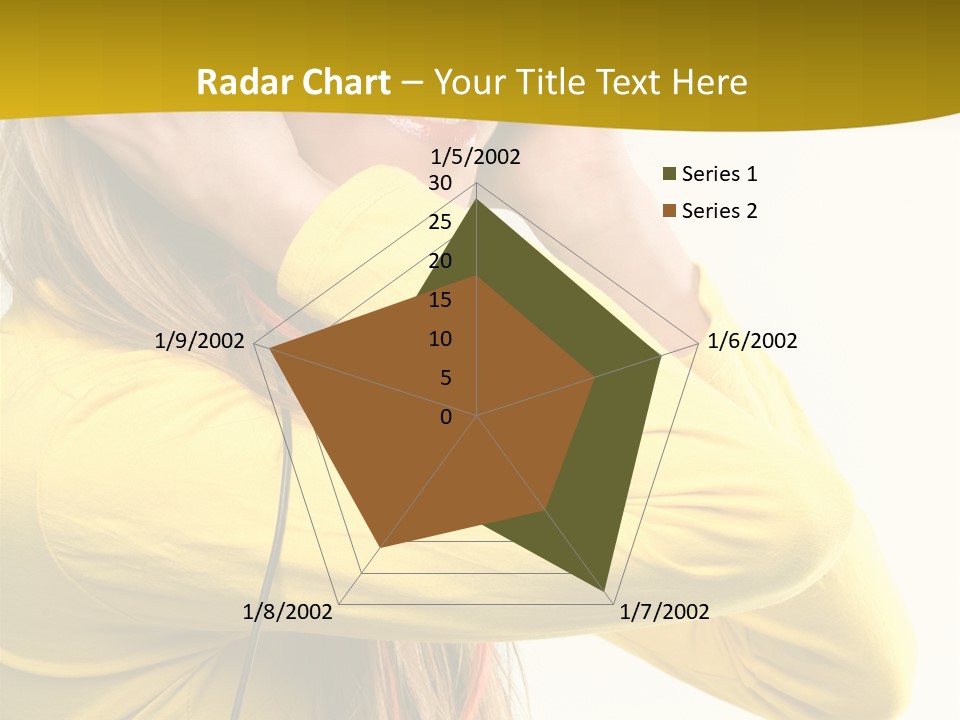 Radar Chart – Your Title Text Here

1/5/2002
30
25
20
15
10
5
0
1/6/2002
1/7/2002
1/8/2002
1/9/2002

Series 1
Series 2